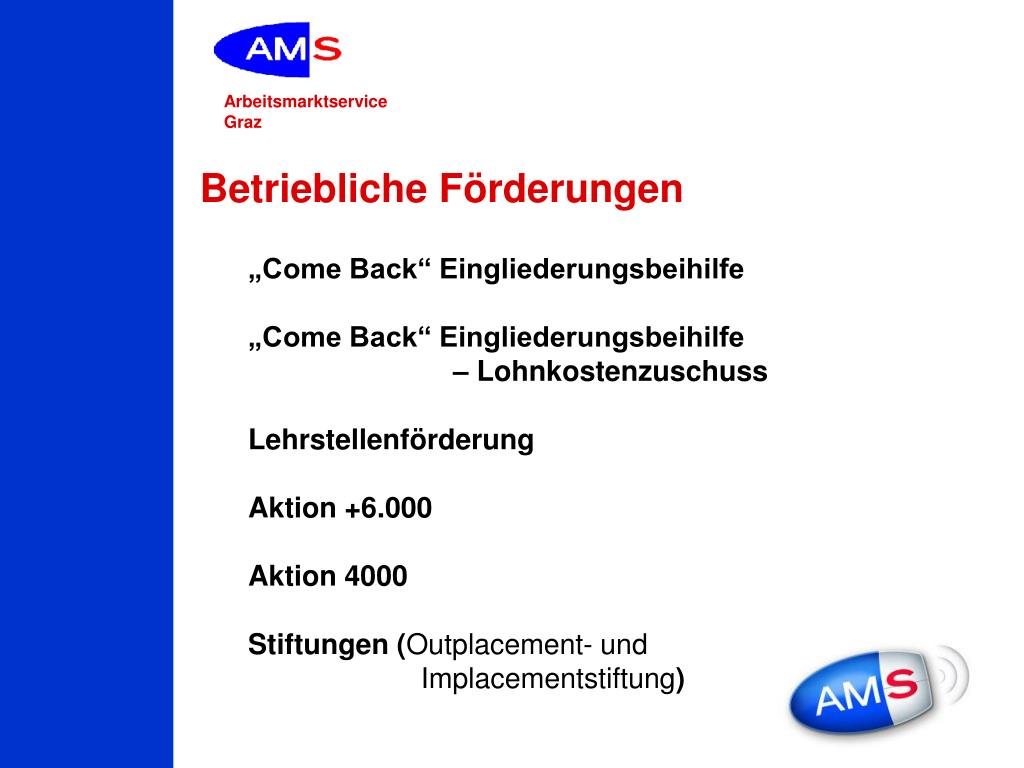 AMS

Arbeitsmarktservice
Graz

Betriebliche Förderungen

„Come Back“ Eingliederungsbeihilfe

„Come Back“ Eingliederungsbeihilfe – Lohnkostenzuschuss

Lehrstellenförderung

Aktion +6.000

Aktion 4000

Stiftungen (Outplacement- und Implacementstiftung)

AMS